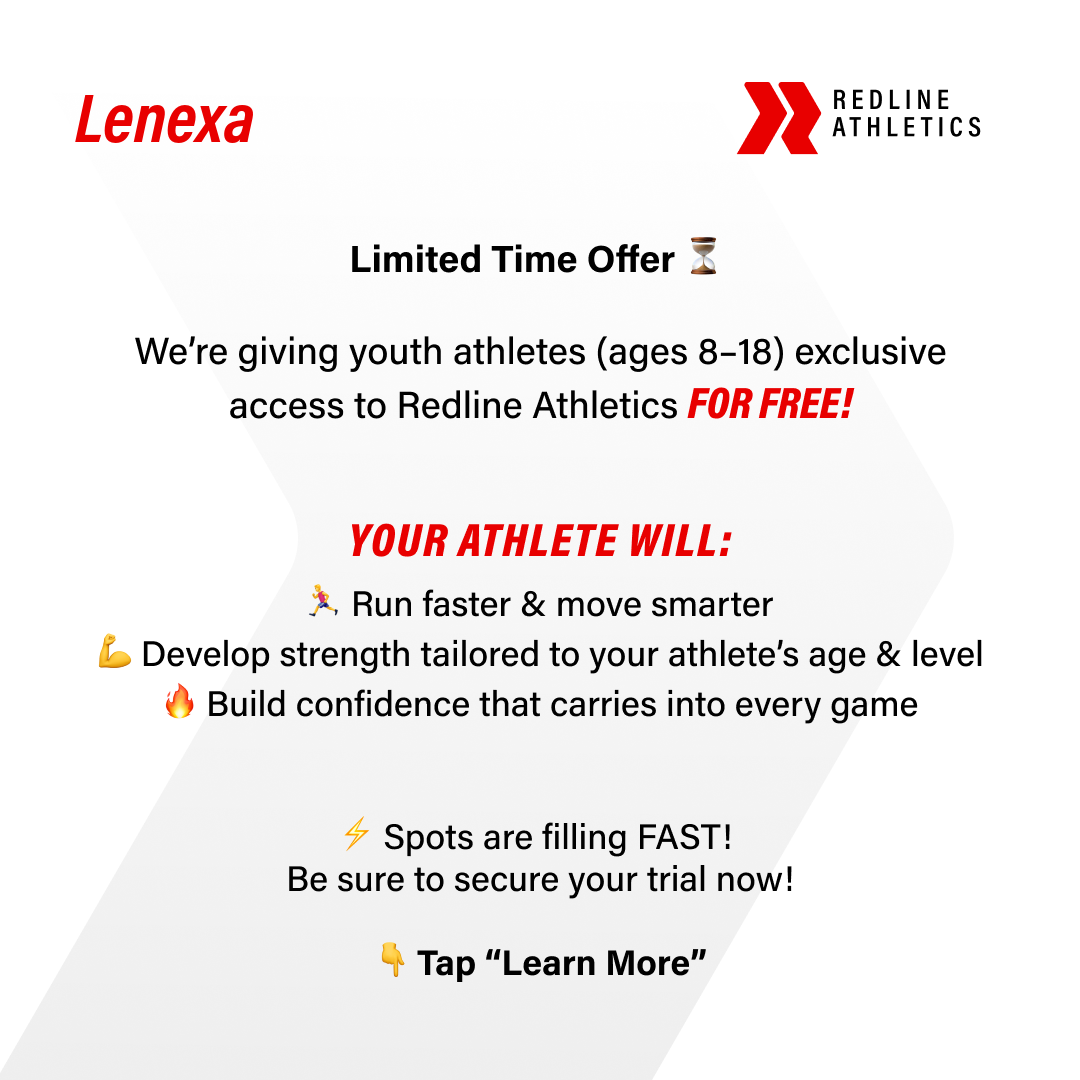 Lenexa

REDLINE ATHLETICS

Limited Time Offer ⏳

We're giving youth athletes (ages 8–18) exclusive access to Redline Athletics FOR FREE!

YOUR ATHLETE WILL:

🏃 Run faster & move smarter
💪 Develop strength tailored to your athlete's age & level
🔥 Build confidence that carries into every game

⚡ Spots are filling FAST!
Be sure to secure your trial now!

👇 Tap "Learn More"